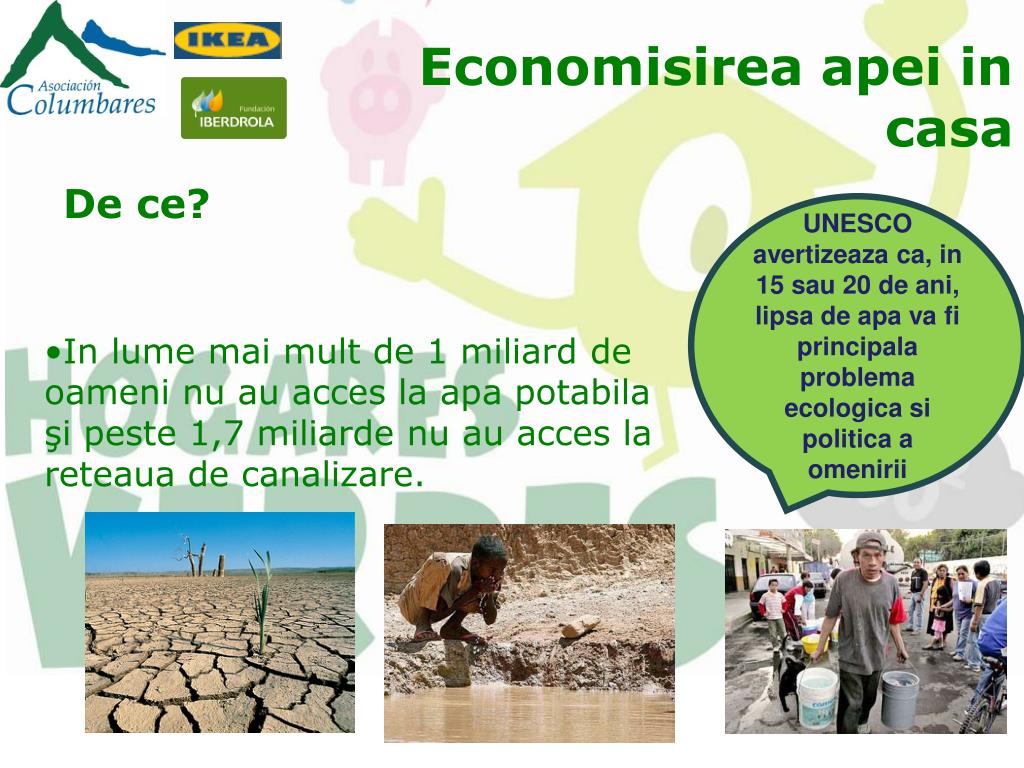 Asociación Columbares

IKEA

Fundación IBERDROLA

Economisirea apei in casa

De ce?

UNESCO avertizeaza ca, in 15 sau 20 de ani, lipsa de apa va fi principala problema ecologica si politica a omenirii

•In lume mai mult de 1 miliard de oameni nu au acces la apa potabila şi peste 1,7 miliarde nu au acces la reteaua de canalizare.

HOGARES VERDES